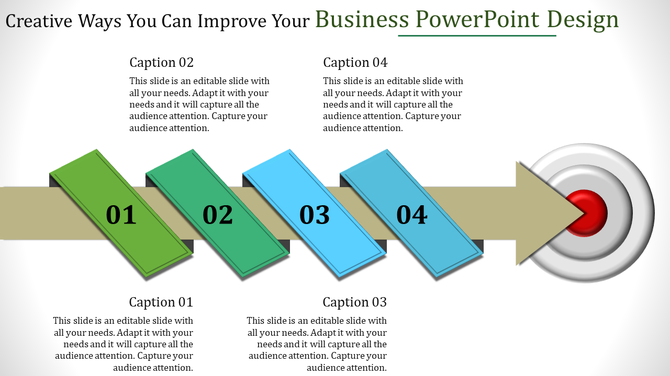 Creative Ways You Can Improve Your Business PowerPoint Design

Caption 02

This slide is an editable slide with all your needs. Adapt it with your needs and it will capture all the audience attention. Capture your audience attention.

Caption 04

This slide is an editable slide with all your needs. Adapt it with your needs and it will capture all the audience attention. Capture your audience attention.

01

02

03

04

Caption 01

This slide is an editable slide with all your needs. Adapt it with your needs and it will capture all the audience attention. Capture your audience attention.

Caption 03

This slide is an editable slide with all your needs. Adapt it with your needs and it will capture all the audience attention. Capture your audience attention.